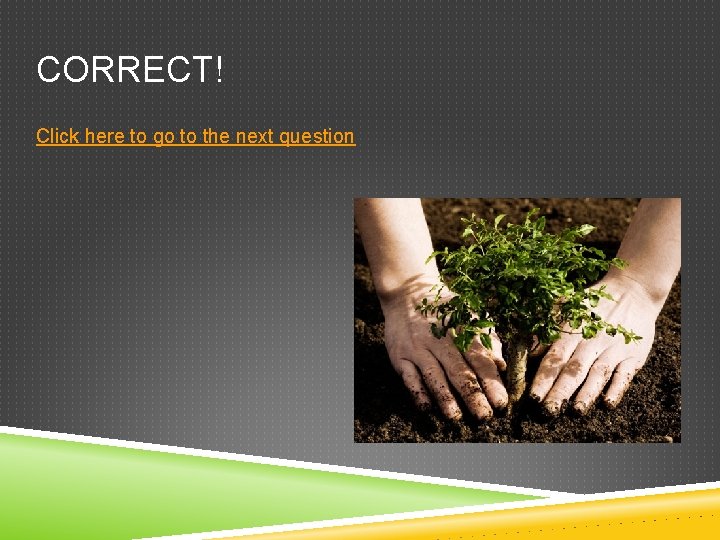 CORRECT!

Click here to go to the next question